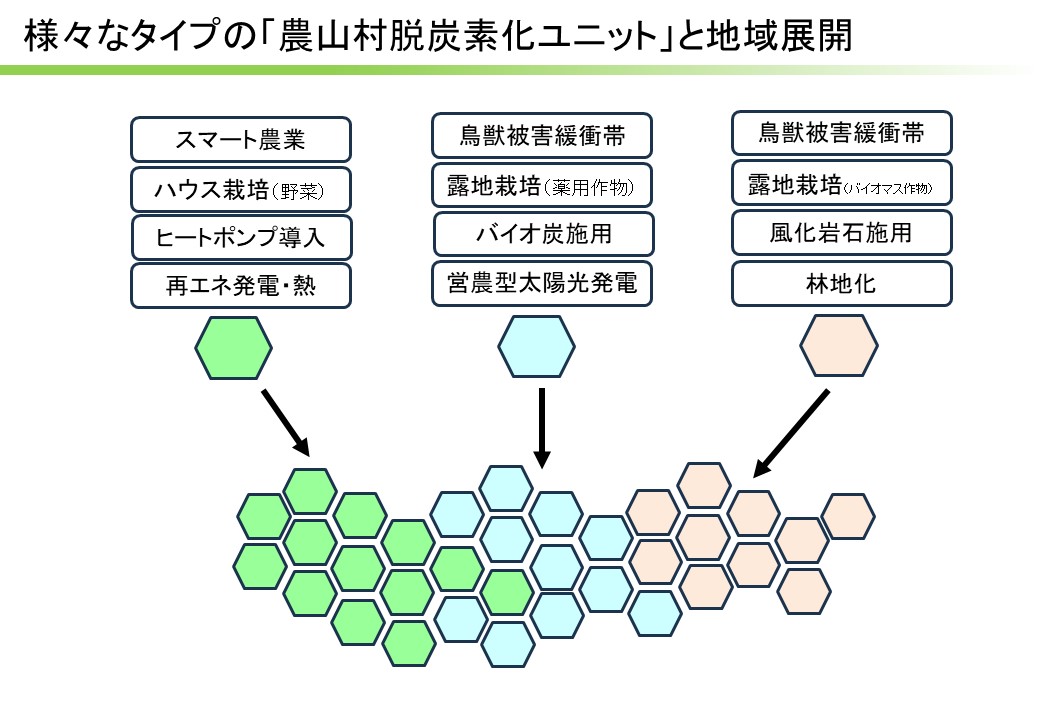 様々なタイプの「農山村脱炭素化ユニット」と地域展開

スマート農業
ハウス栽培(野菜)
ヒートポンプ導入
再エネ発電・熱

鳥獣被害緩衝帯
露地栽培(薬用作物)
バイオ炭施用
営農型太陽光発電

鳥獣被害緩衝帯
露地栽培(バイオマス作物)
風化岩石施用
林地化